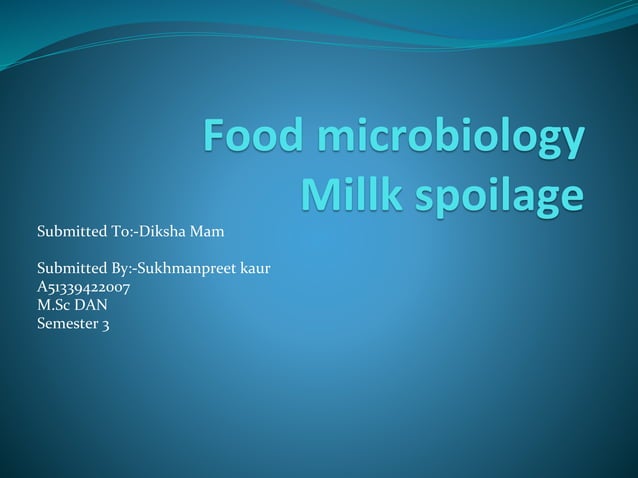 Food microbiology
Millk spoilage

Submitted To:-Diksha Mam

Submitted By:-Sukhmanpreet kaur
A51339422007
M.Sc DAN
Semester 3